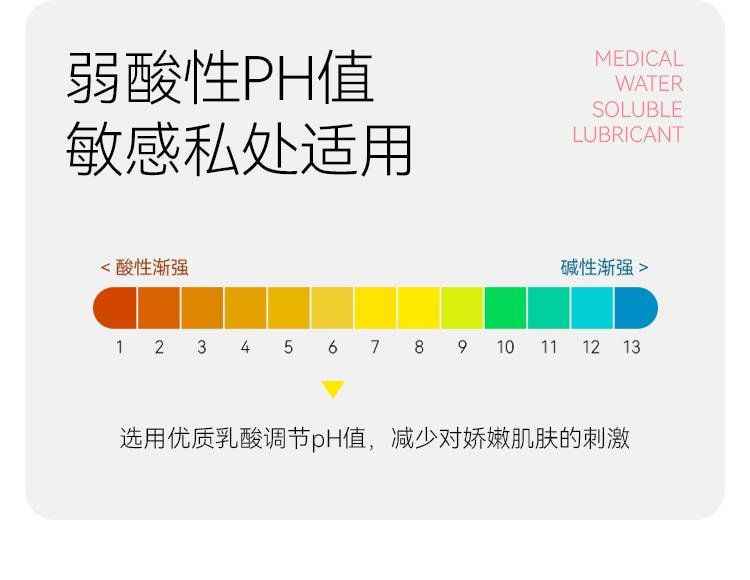 弱酸性PH值
敏感私处适用

MEDICAL
WATER
SOLUBLE
LUBRICANT

< 酸性渐强

碱性渐强 >

1 2 3 4 5 6 7 8 9 10 11 12 13

选用优质乳酸调节pH值，减少对娇嫩肌肤的刺激